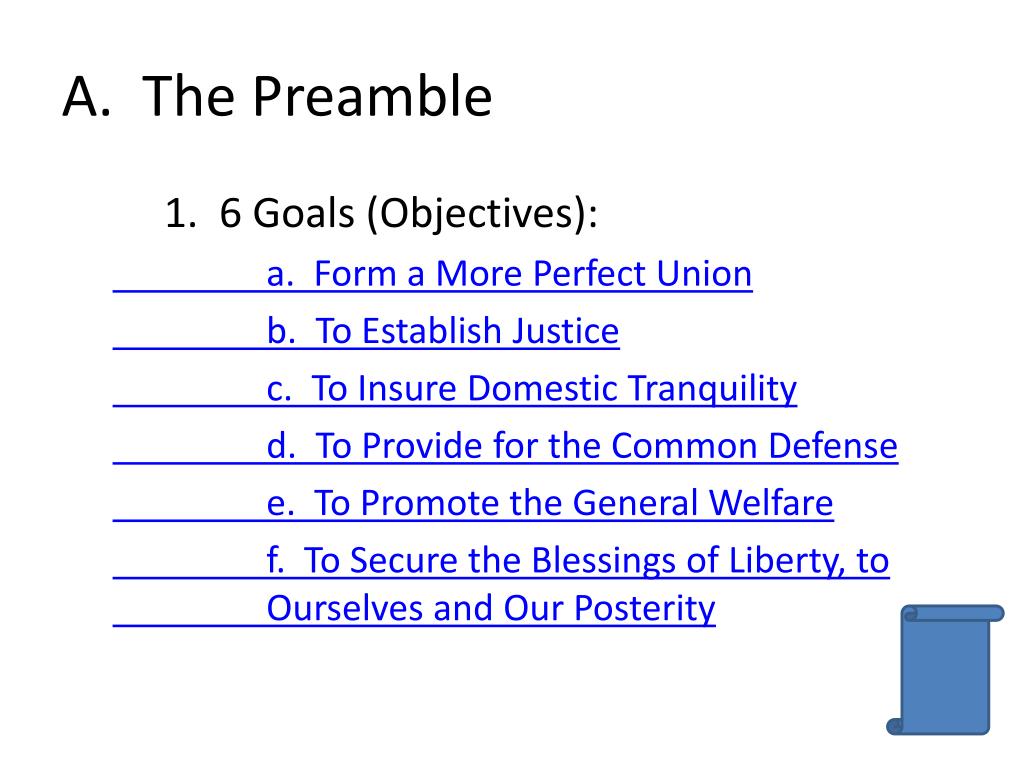 A. The Preamble

1. 6 Goals (Objectives):

a. Form a More Perfect Union

b. To Establish Justice

c. To Insure Domestic Tranquility

d. To Provide for the Common Defense

e. To Promote the General Welfare

f. To Secure the Blessings of Liberty, to Ourselves and Our Posterity